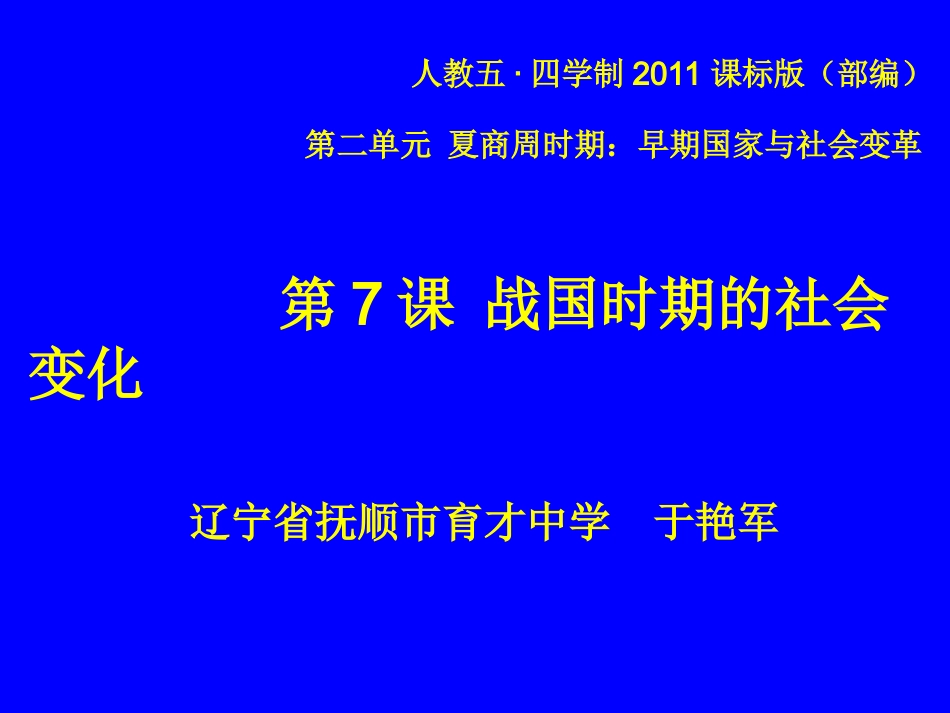 人教五 · 四学制 2011 课标版（部编）

第二单元 夏商周时期：早期国家与社会变革

第 7 课 战国时期的社会变化

辽宁省抚顺市育才中学　于艳军